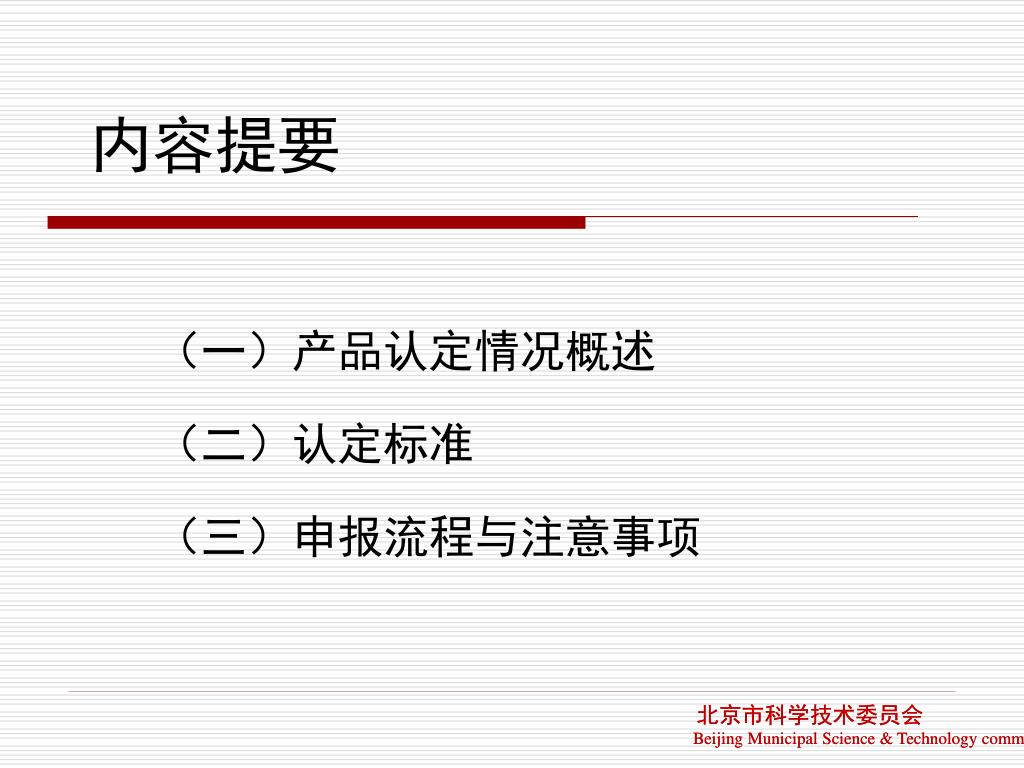 内容提要

（一）产品认定情况概述

（二）认定标准

（三）申报流程与注意事项

北京市科学技术委员会
Beijing Municipal Science & Technology comm